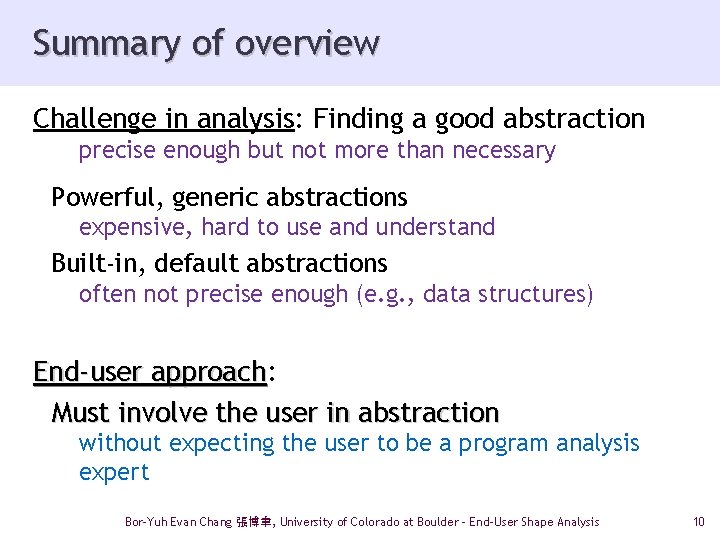 Summary of overview

Challenge in analysis: Finding a good abstraction

precise enough but not more than necessary

Powerful, generic abstractions

expensive, hard to use and understand

Built-in, default abstractions

often not precise enough (e.g., data structures)

End-user approach:

Must involve the user in abstraction

without expecting the user to be a program analysis expert

Bor-Yuh Evan Chang 張博聿, University of Colorado at Boulder - End-User Shape Analysis 10